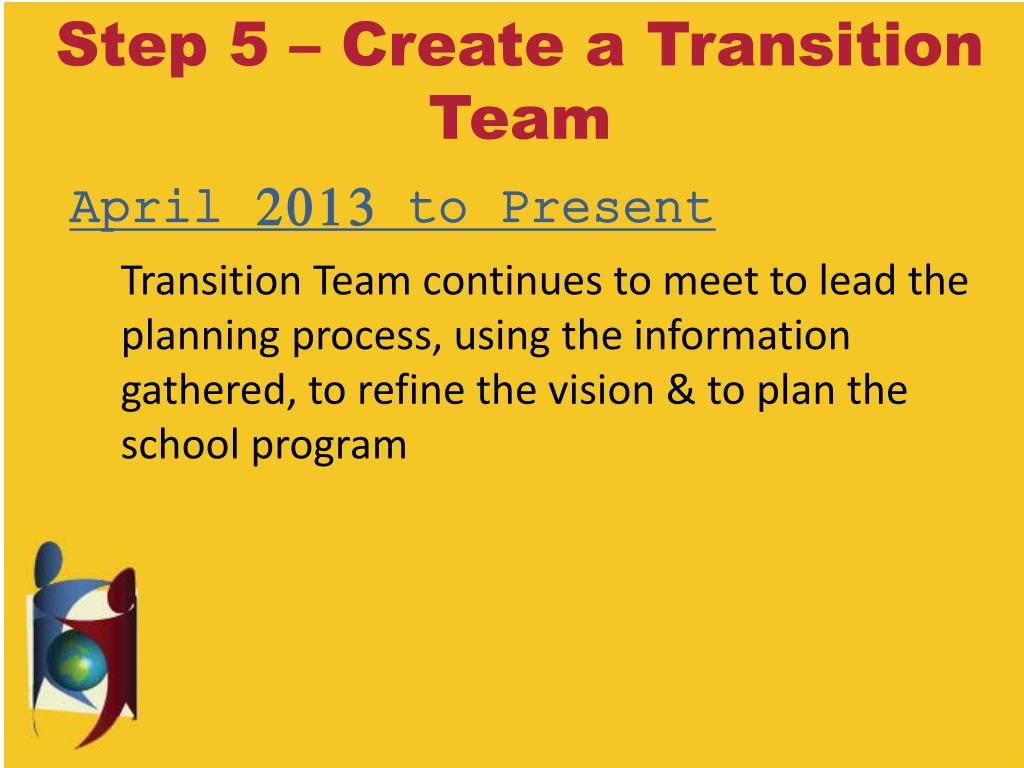 Step 5 – Create a Transition Team

April 2013 to Present

Transition Team continues to meet to lead the planning process, using the information gathered, to refine the vision & to plan the school program